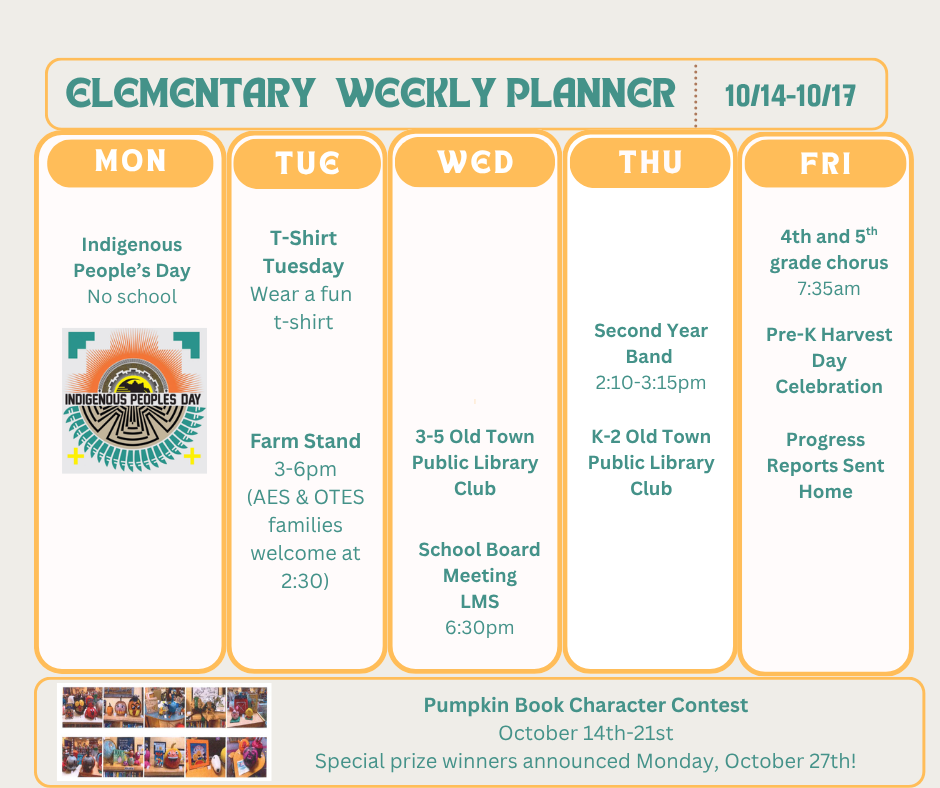 ELEMENTARY WEEKLY PLANNER

10/14-10/17

MON

Indigenous People's Day
No school

INDIGENOUS PEOPLES DAY

TUE

T-Shirt Tuesday
Wear a fun t-shirt

Farm Stand
3-6pm
(AES & OTES families welcome at 2:30)

WED

3-5 Old Town Public Library Club

School Board Meeting LMS
6:30pm

THU

Second Year Band
2:10-3:15pm

K-2 Old Town Public Library Club

FRI

4th and 5$^{th}$ grade chorus
7:35am

Pre-K Harvest Day Celebration

Progress Reports Sent Home

Pumpkin Book Character Contest
October 14th-21st
Special prize winners announced Monday, October 27th!